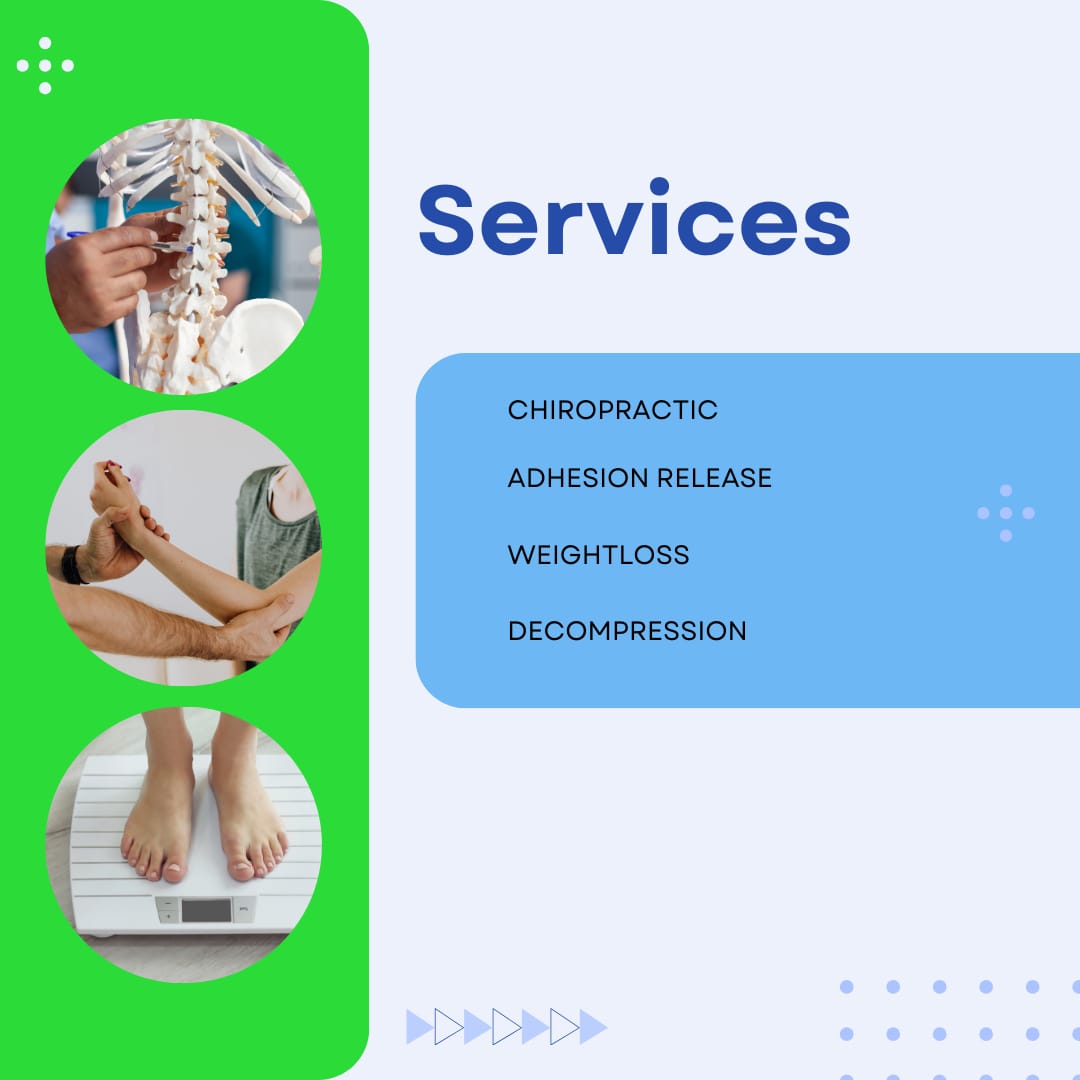 Services

CHIROPRACTIC

ADHESION RELEASE

WEIGHTLOSS

DECOMPRESSION